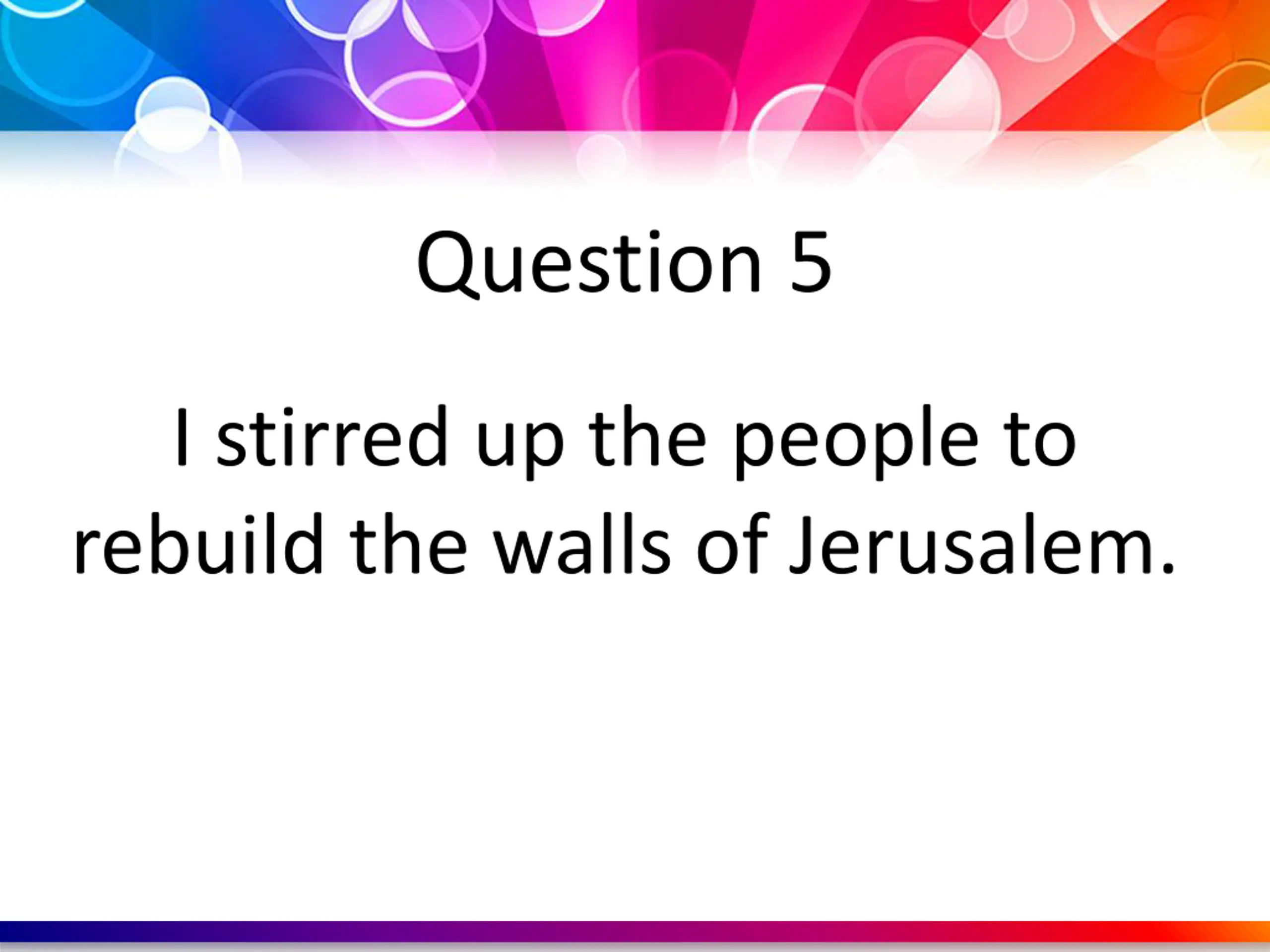 Question 5

I stirred up the people to rebuild the walls of Jerusalem.